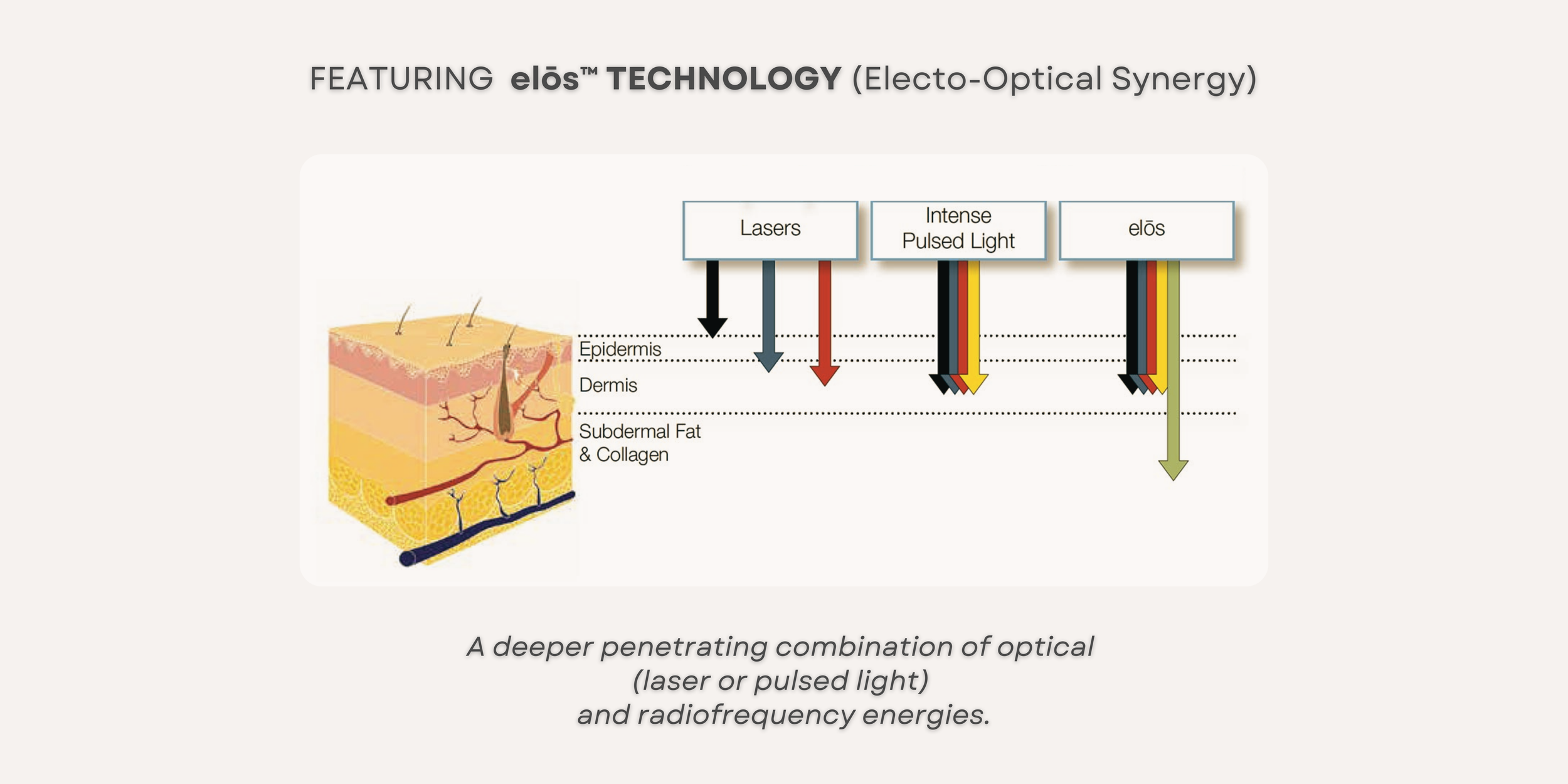 FEATURING elōs™ TECHNOLOGY (Electo-Optical Synergy)

Lasers

Intense Pulsed Light

elōs

Epidermis

Dermis

Subdermal Fat & Collagen

A deeper penetrating combination of optical (laser or pulsed light) and radiofrequency energies.